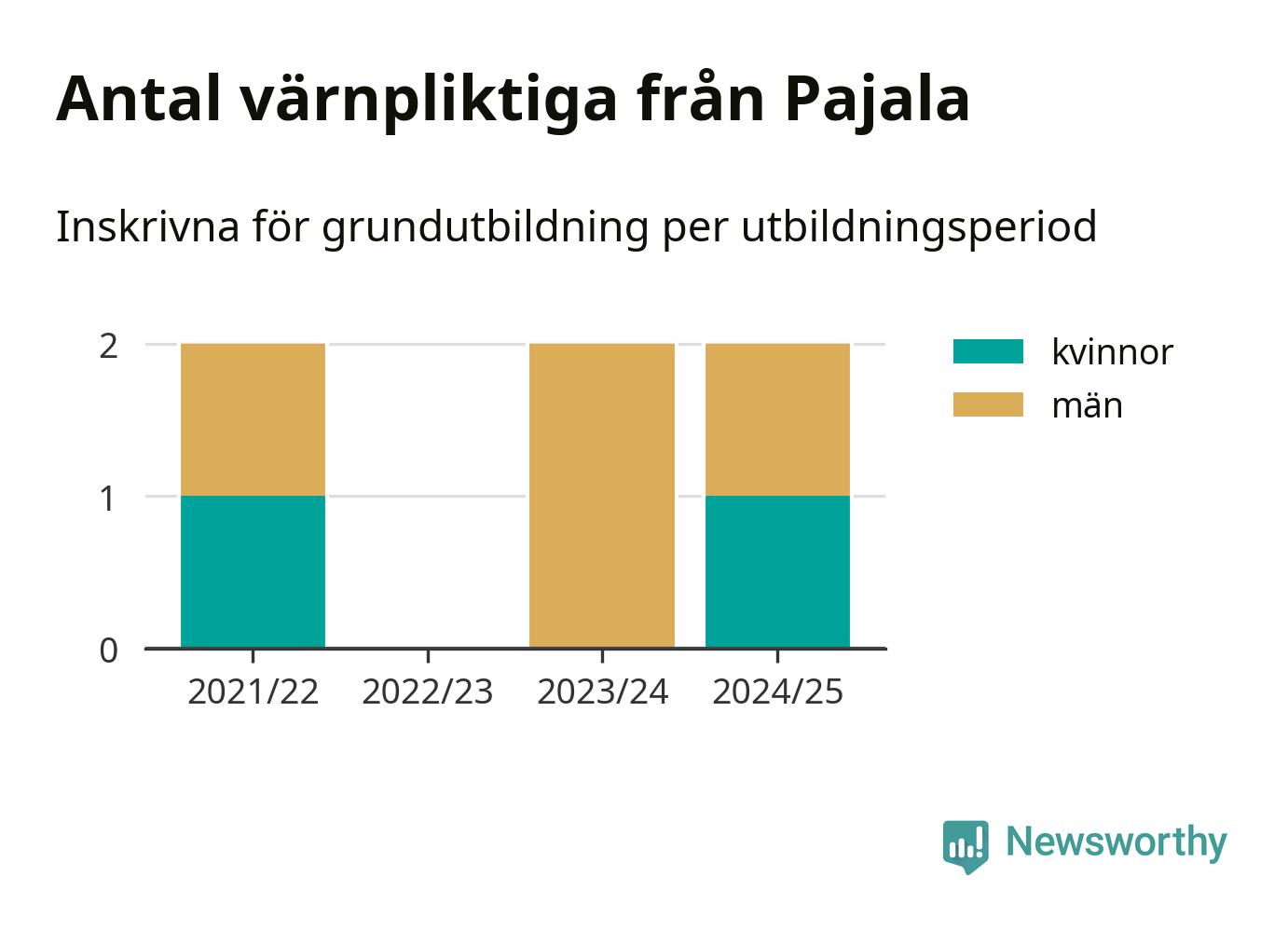 Antal värnpliktiga från Pajala

Inskrivna för grundutbildning per utbildningsperiod

2
1
0

2021/22
2022/23
2023/24
2024/25

kvinnor
män

Newsworthy